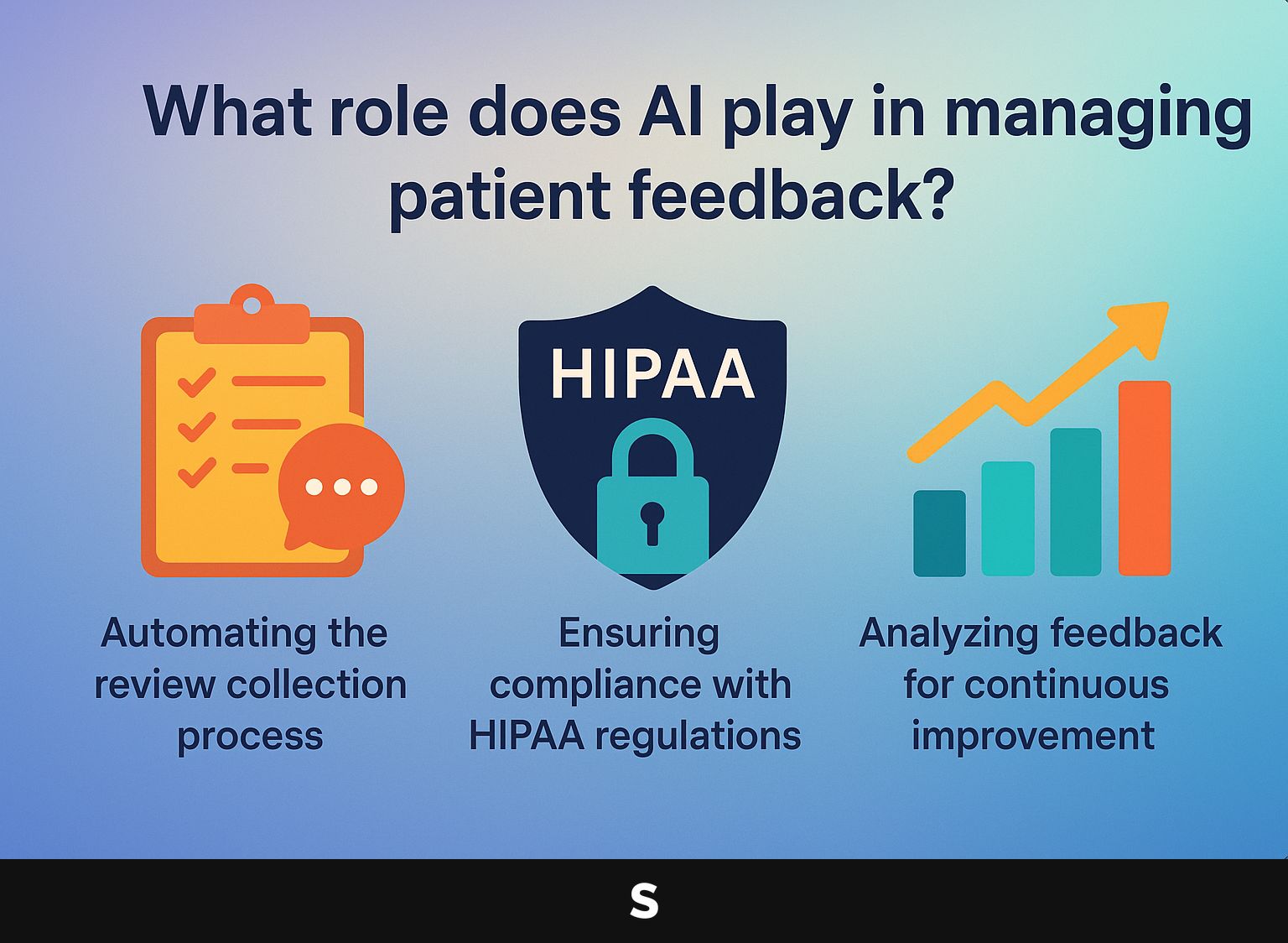 What role does AI play in managing patient feedback?

HIPAA

Automating the review collection process

Ensuring compliance with HIPAA regulations

Analyzing feedback for continuous improvement

S